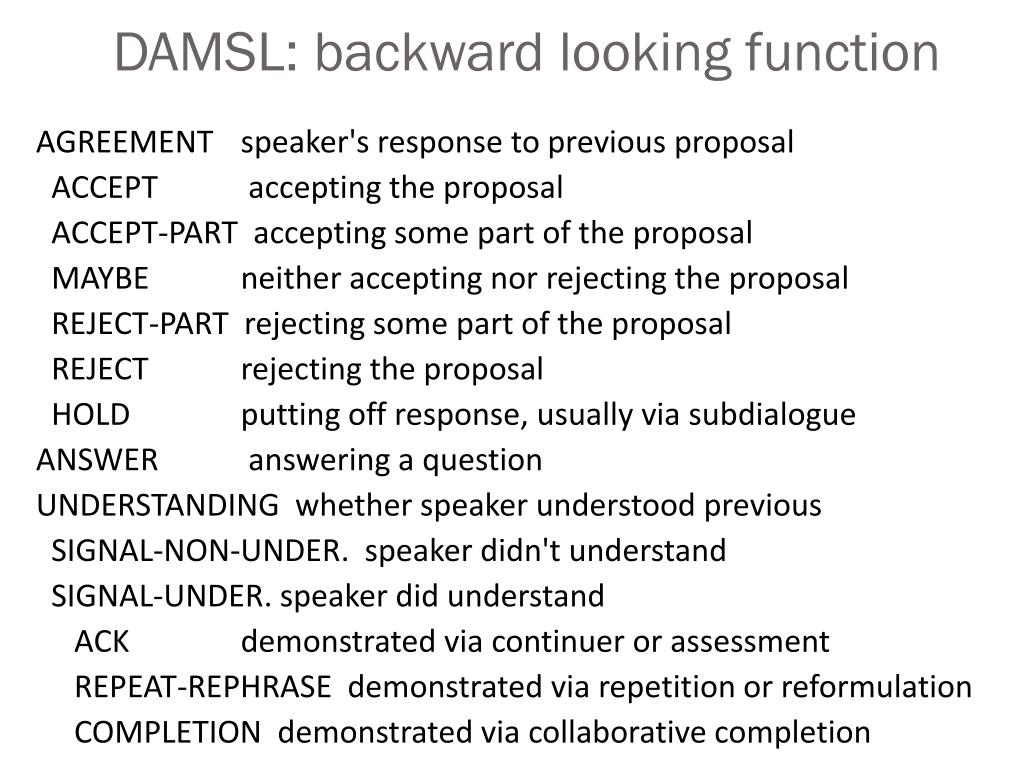 DAMSL: backward looking function

AGREEMENT speaker's response to previous proposal
ACCEPT accepting the proposal
ACCEPT-PART accepting some part of the proposal
MAYBE neither accepting nor rejecting the proposal
REJECT-PART rejecting some part of the proposal
REJECT rejecting the proposal
HOLD putting off response, usually via subdialogue
ANSWER answering a question
UNDERSTANDING whether speaker understood previous
SIGNAL-NON-UNDER. speaker didn't understand
SIGNAL-UNDER. speaker did understand
ACK demonstrated via continuer or assessment
REPEAT-REPHRASE demonstrated via repetition or reformulation
COMPLETION demonstrated via collaborative completion